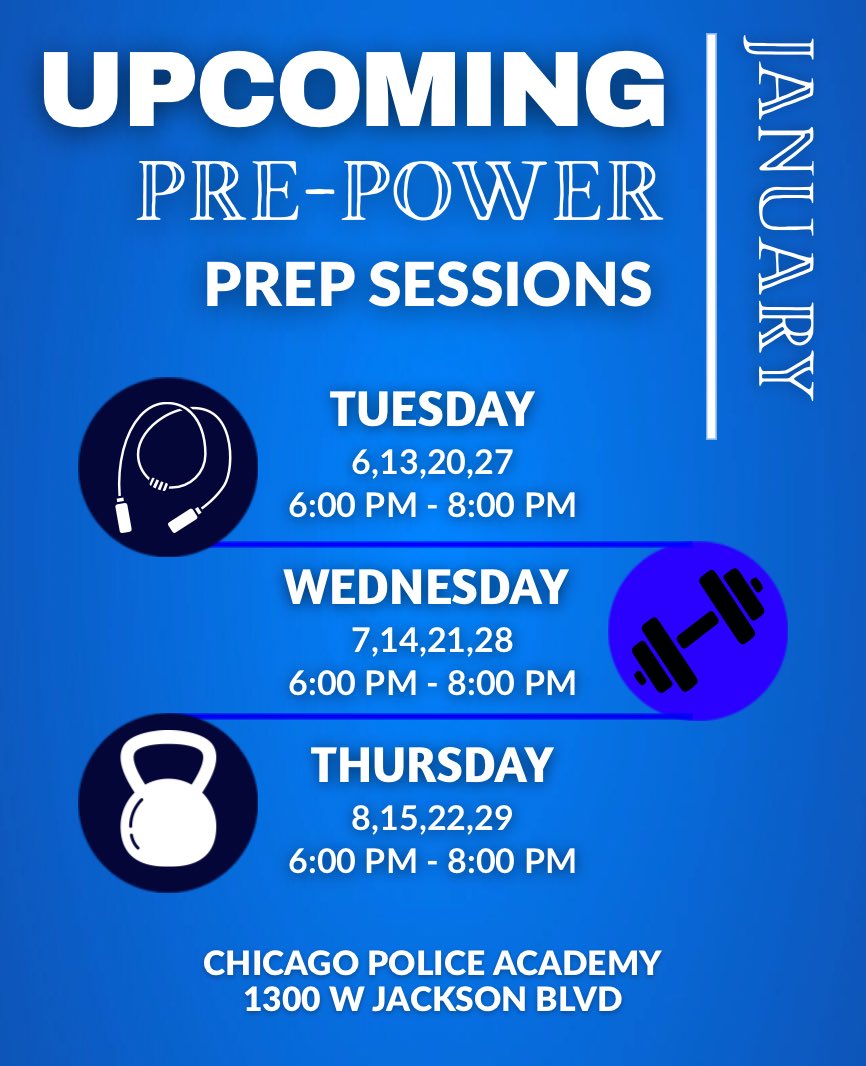 UPCOMING
PRE-POWER
PREP SESSIONS

JANUARY

TUESDAY
6,13,20,27
6:00 PM - 8:00 PM

WEDNESDAY
7,14,21,28
6:00 PM - 8:00 PM

THURSDAY
8,15,22,29
6:00 PM - 8:00 PM

CHICAGO POLICE ACADEMY
1300 W JACKSON BLVD